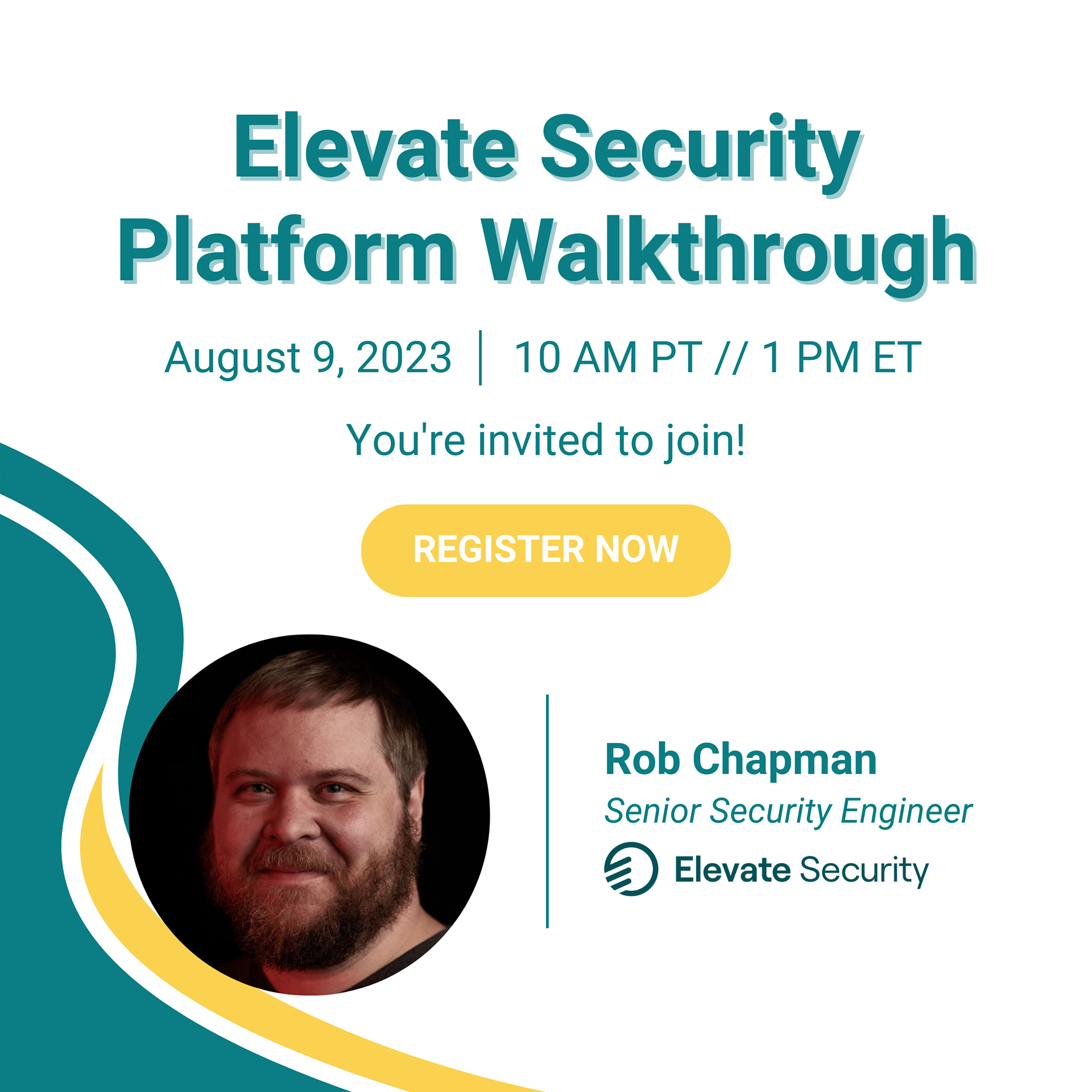 Elevate Security Platform Walkthrough

August 9, 2023 | 10 AM PT // 1 PM ET

You're invited to join!

REGISTER NOW

Rob Chapman
Senior Security Engineer
Elevate Security